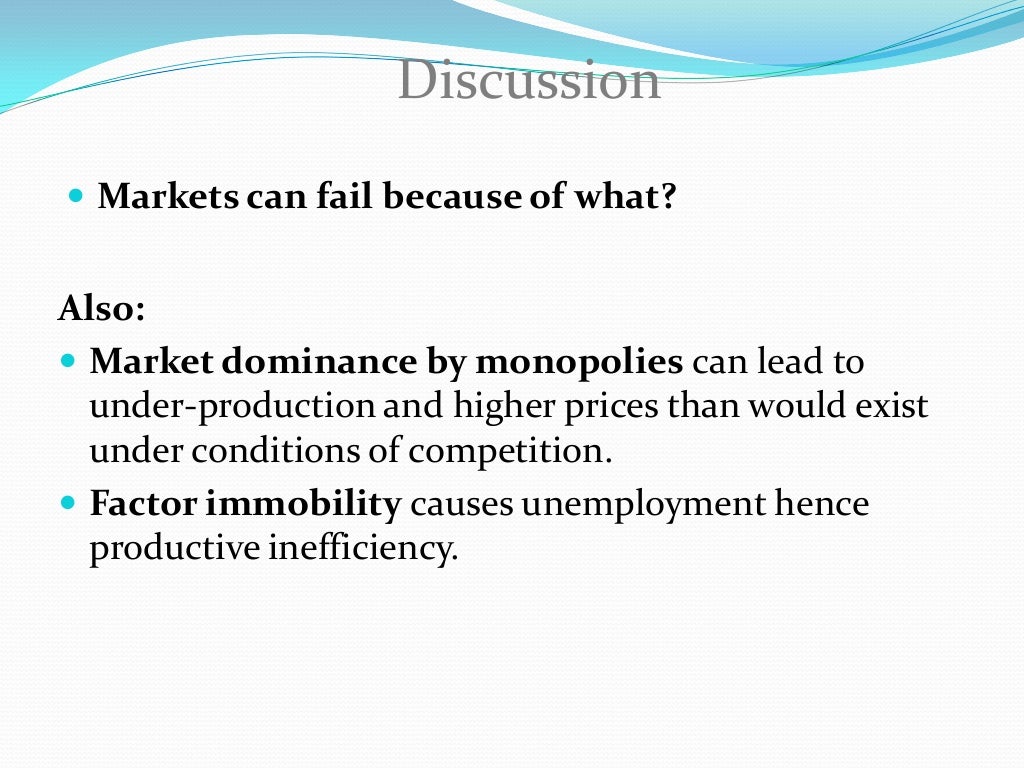 Discussion

Markets can fail because of what?

Also:

Market dominance by monopolies can lead to under-production and higher prices than would exist under conditions of competition.

Factor immobility causes unemployment hence productive inefficiency.